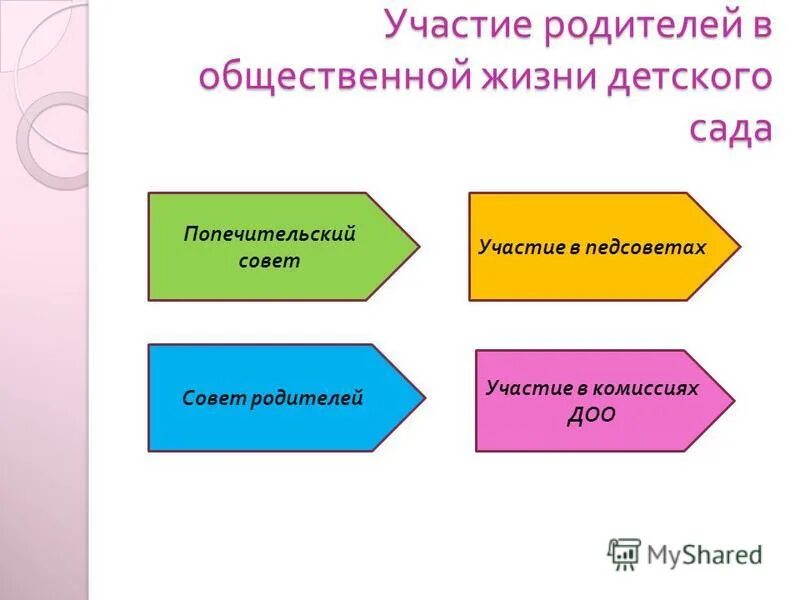 Участие родителей в общественной жизни детского сада

Попечительский совет

Участие в педсоветах

Совет родителей

Участие в комиссиях ДОО

MyShared